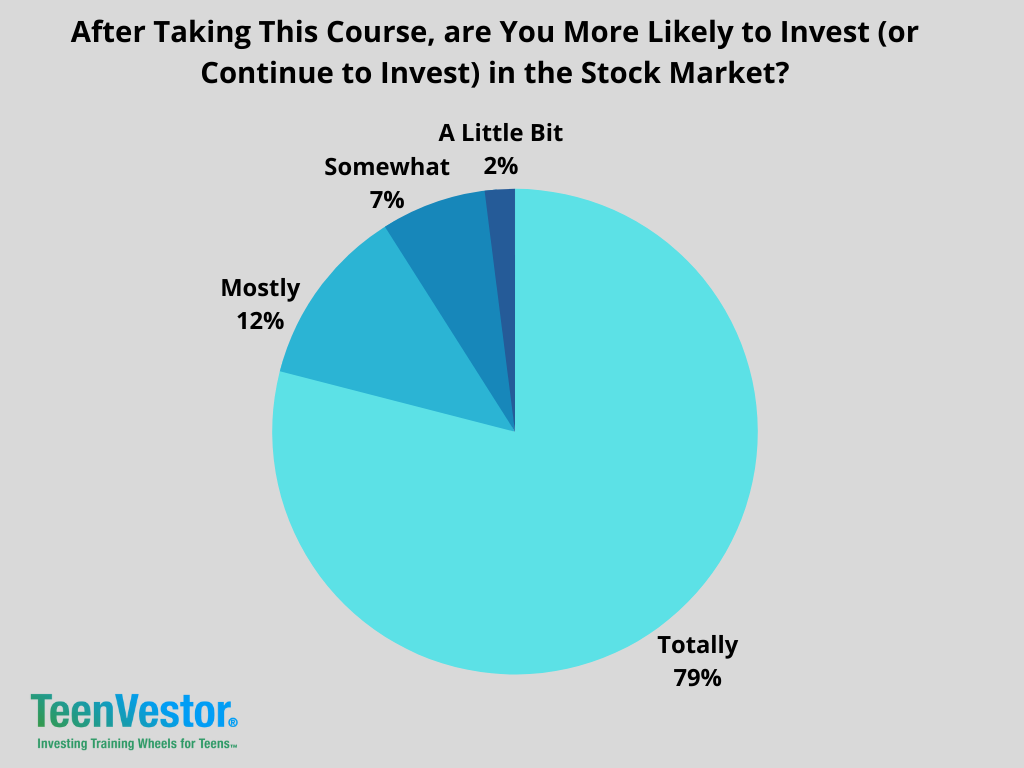 After Taking This Course, are You More Likely to Invest (or Continue to Invest) in the Stock Market?

A Little Bit
2%

Somewhat
7%

Mostly
12%

Totally
79%

TeenVestor®
Investing Training Wheels for Teens™